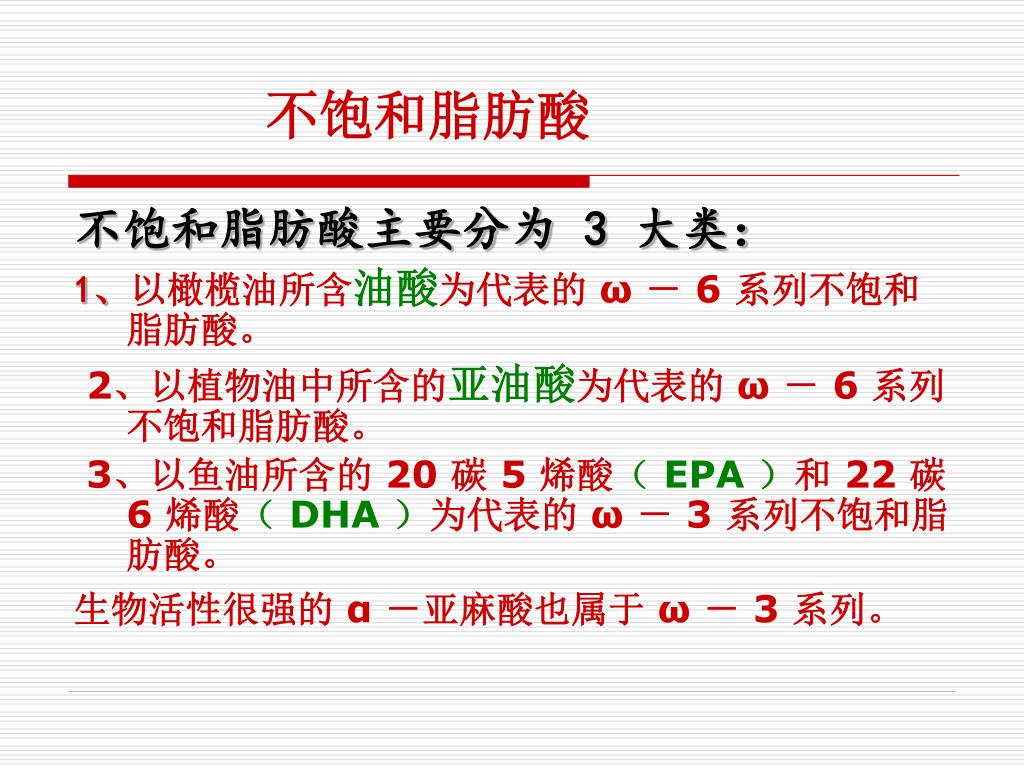 不饱和脂肪酸

不饱和脂肪酸主要分为 3 大类：

1、以橄榄油所含油酸为代表的 ω － 6 系列不饱和脂肪酸。

2、以植物油中所含的亚油酸为代表的 ω － 6 系列不饱和脂肪酸。

3、以鱼油所含的 20 碳 5 烯酸（ EPA ）和 22 碳 6 烯酸（ DHA ）为代表的 ω － 3 系列不饱和脂肪酸。

生物活性很强的 α －亚麻酸也属于 ω － 3 系列。